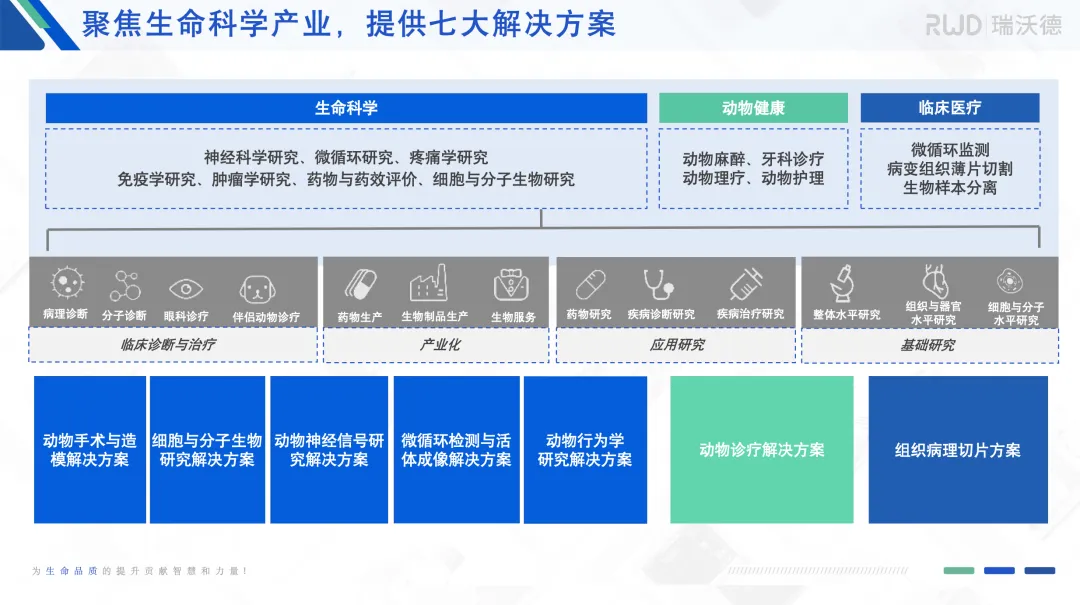 聚焦生命科学产业，提供七大解决方案

RWD 瑞沃德

生命科学

神经科学研究、微循环研究、疼痛学研究
免疫学研究、肿瘤学研究、药物与药效评价、细胞与分子生物研究

动物健康

动物麻醉、牙科诊疗
动物理疗、动物护理

临床医疗

微循环监测
病变组织薄片切割
生物样本分离

病理诊断 分子诊断 眼科诊疗 伴侣动物诊疗

临床诊断与治疗

药物生产 生物制品生产 生物服务

产业化

药物研究 疾病诊断研究 疾病治疗研究

应用研究

整体水平研究 组织与器官水平研究 细胞与分子水平研究

基础研究

动物手术与造模解决方案

细胞与分子生物研究解决方案

动物神经信号研究解决方案

微循环检测与活体成像解决方案

动物行为学研究解决方案

动物诊疗解决方案

组织病理切片方案

为生命品质的提升贡献智慧和力量！